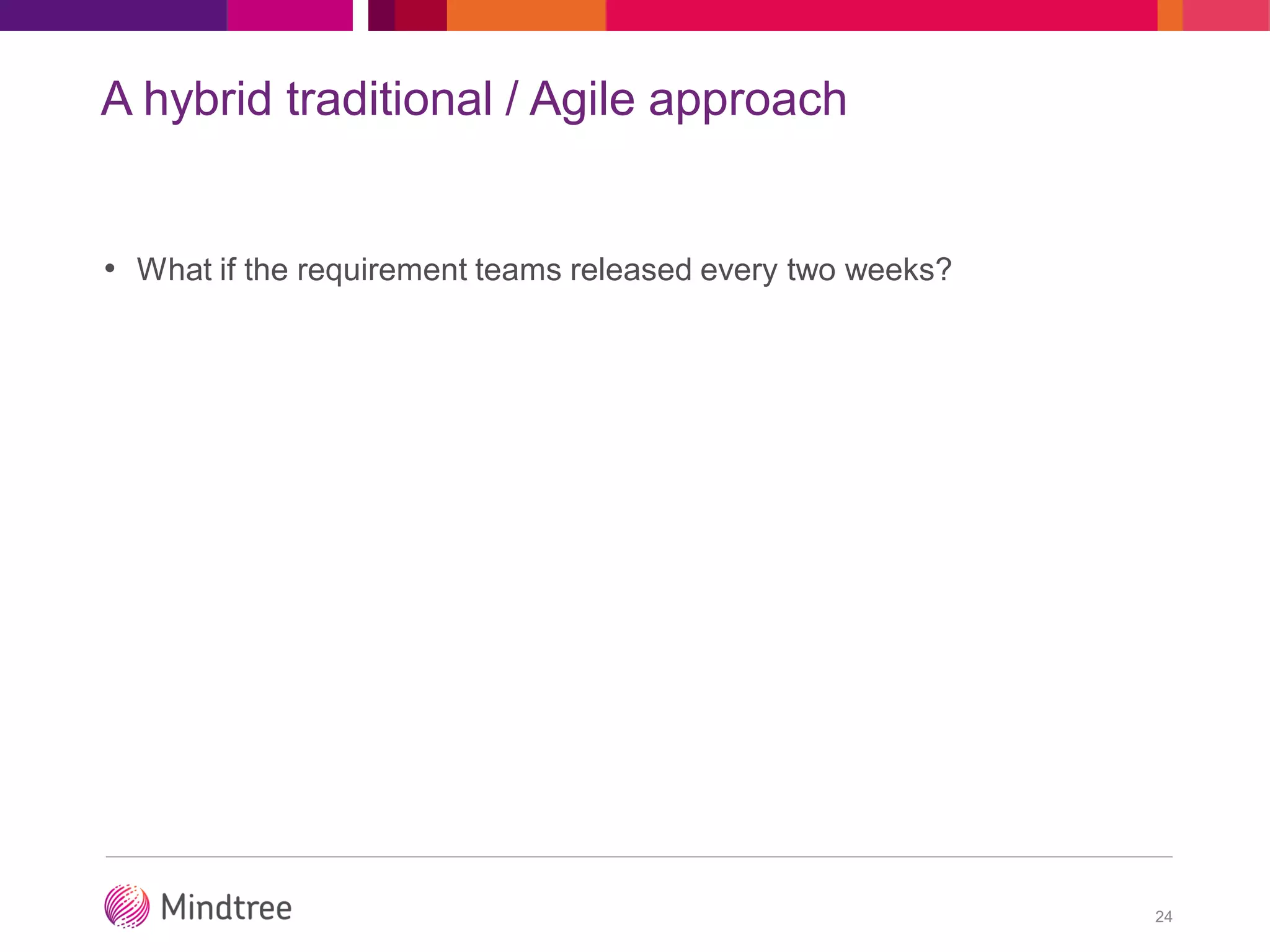 A hybrid traditional / Agile approach

• What if the requirement teams released every two weeks?

Mindtree

24